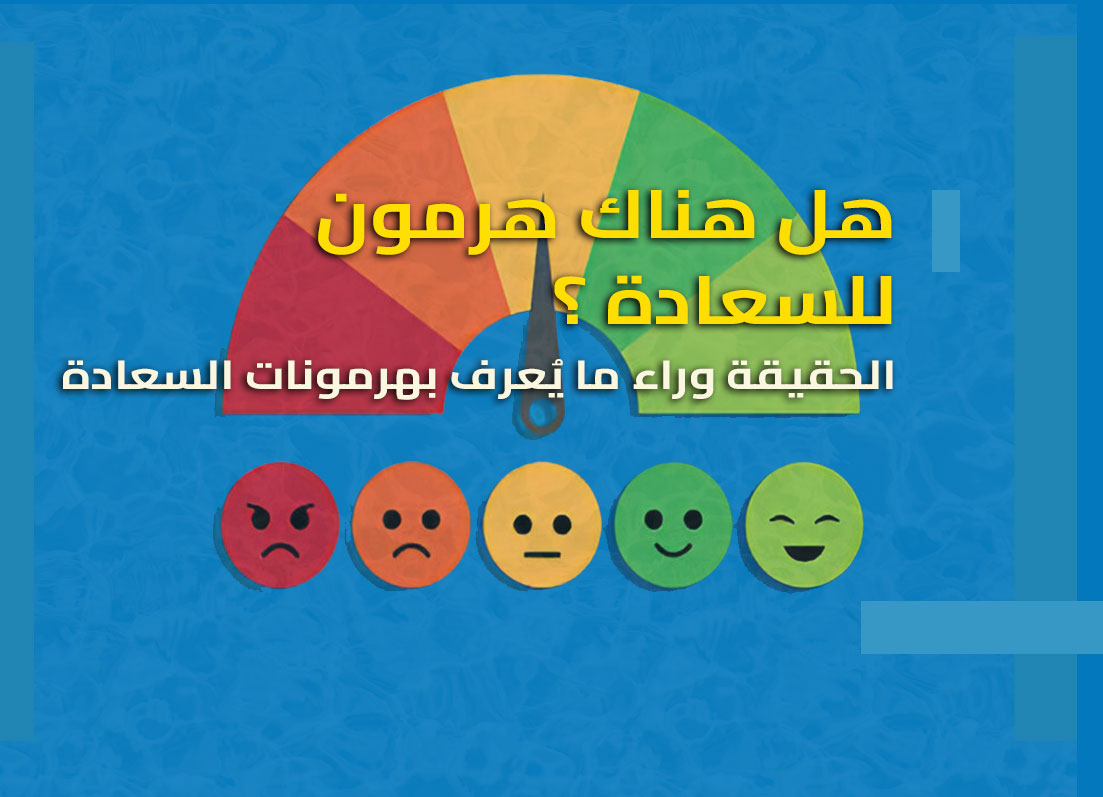 هل هناك هرمون للسعادة ؟

الحقيقة وراء ما يُعرف بهرمونات السعادة